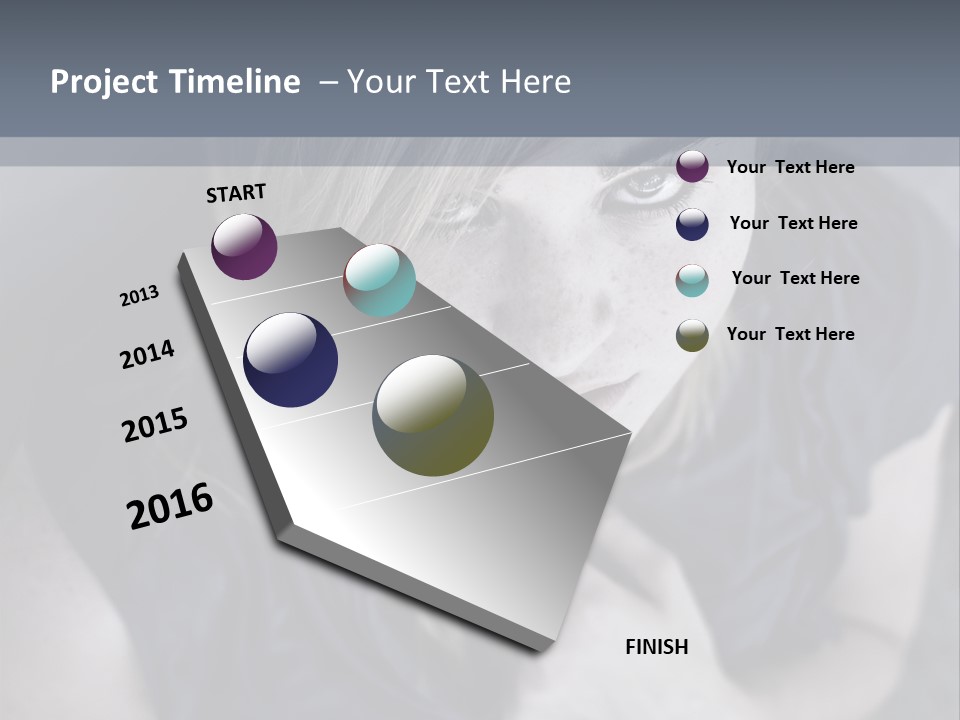 Project Timeline – Your Text Here

START

2013

2014

2015

2016

FINISH

Your Text Here

Your Text Here

Your Text Here

Your Text Here